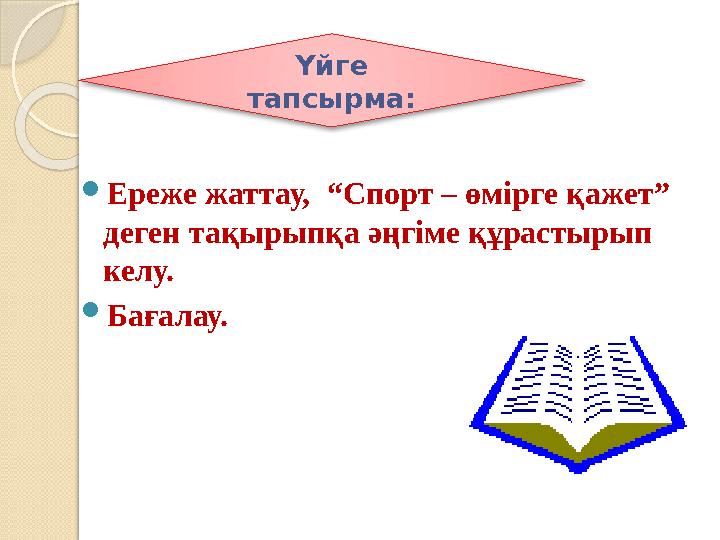 Үйге тапсырма:

Ереже жаттау, “Спорт – өмірге қажет” деген тақырыпқа әңгіме құрастырып келу.

Бағалау.